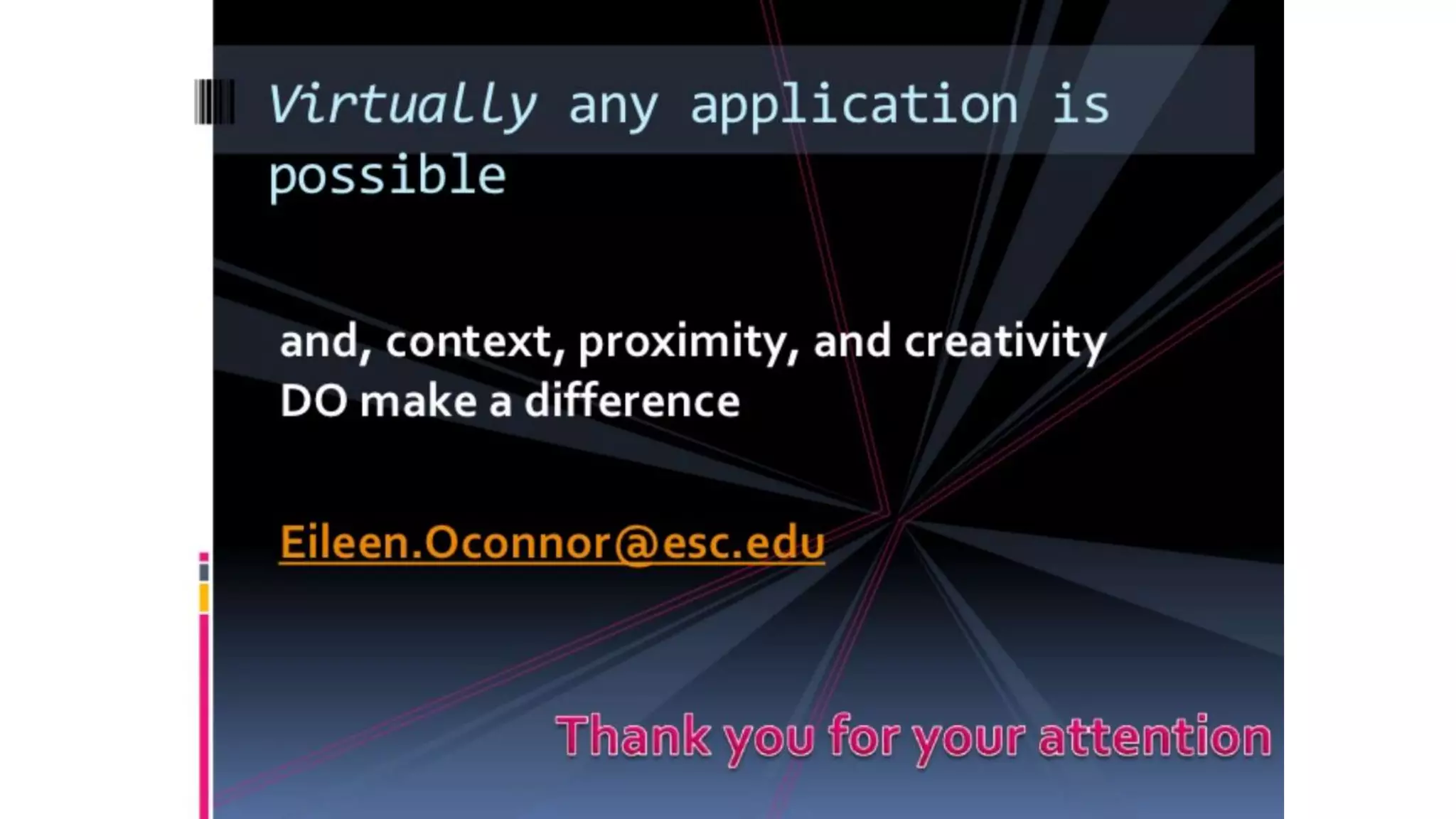 Virtually any application is possible

and, context, proximity, and creativity DO make a difference

Eileen.Oconnor@esc.edu

Thank you for your attention